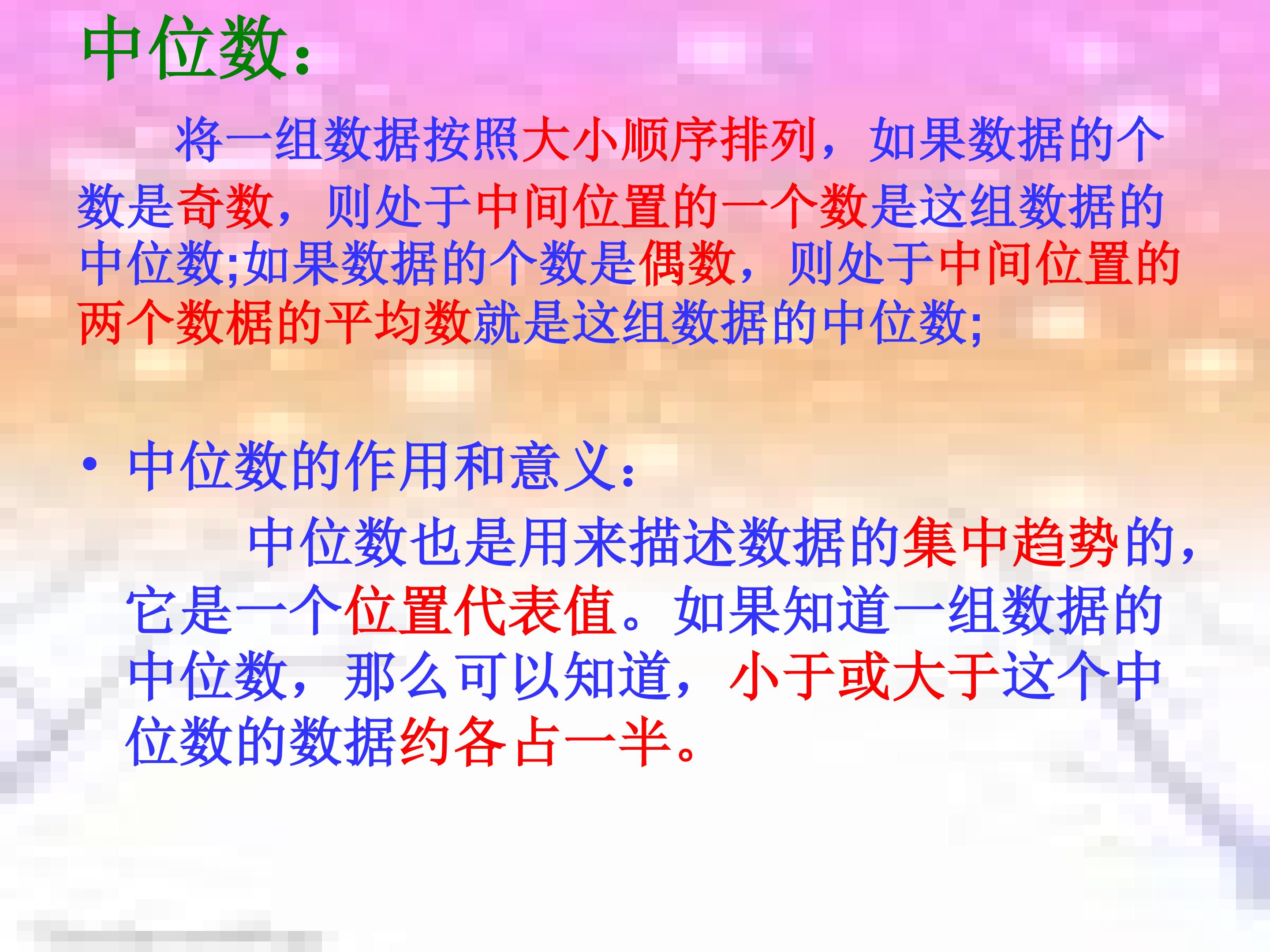 中位数：

将一组数据按照大小顺序排列，如果数据的个数是奇数，则处于中间位置的一个数是这组数据的中位数;如果数据的个数是偶数，则处于中间位置的两个数椐的平均数就是这组数据的中位数;

• 中位数的作用和意义：

中位数也是用来描述数据的集中趋势的，它是一个位置代表值。如果知道一组数据的中位数，那么可以知道，小于或大于这个中位数的数据约各占一半。